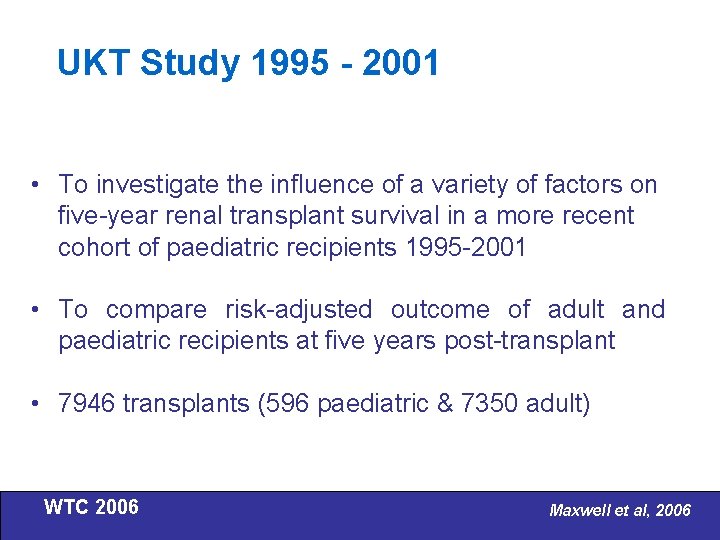 UKT Study 1995 - 2001

• To investigate the influence of a variety of factors on five-year renal transplant survival in a more recent cohort of paediatric recipients 1995-2001

• To compare risk-adjusted outcome of adult and paediatric recipients at five years post-transplant

• 7946 transplants (596 paediatric & 7350 adult)

WTC 2006

Maxwell et al, 2006